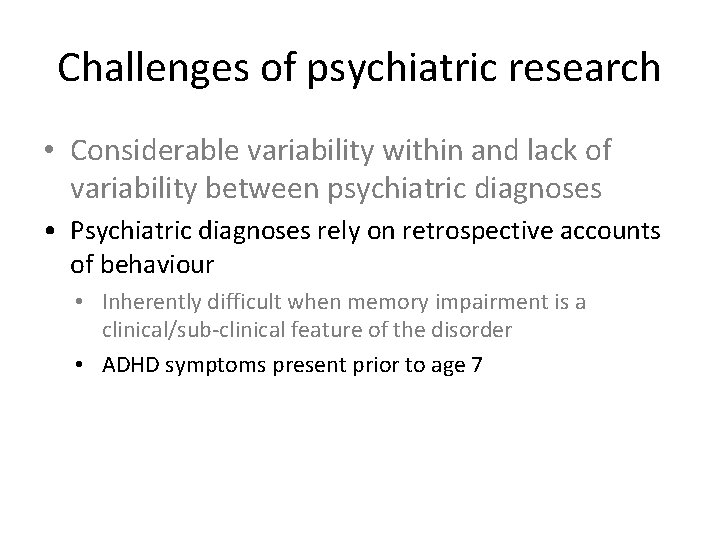 Challenges of psychiatric research

• Considerable variability within and lack of variability between psychiatric diagnoses

• Psychiatric diagnoses rely on retrospective accounts of behaviour

• Inherently difficult when memory impairment is a clinical/sub-clinical feature of the disorder

• ADHD symptoms present prior to age 7